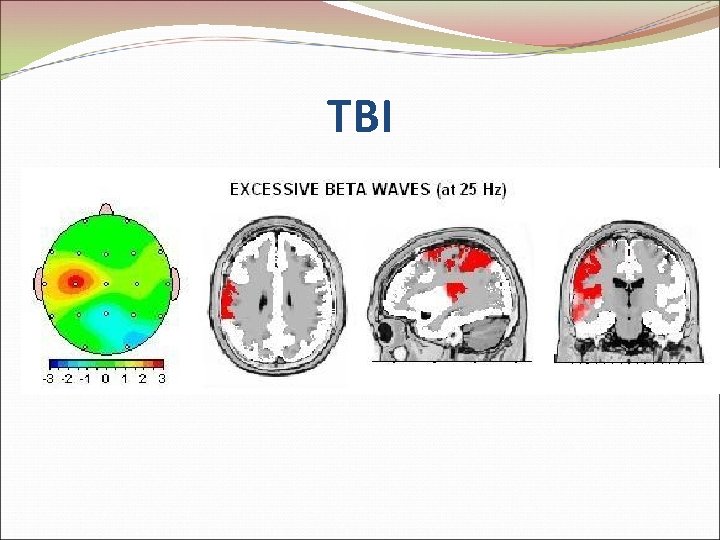 TBI

EXCESSIVE BETA WAVES (at 25 Hz)

-3 -2 -1 0 1 2 3